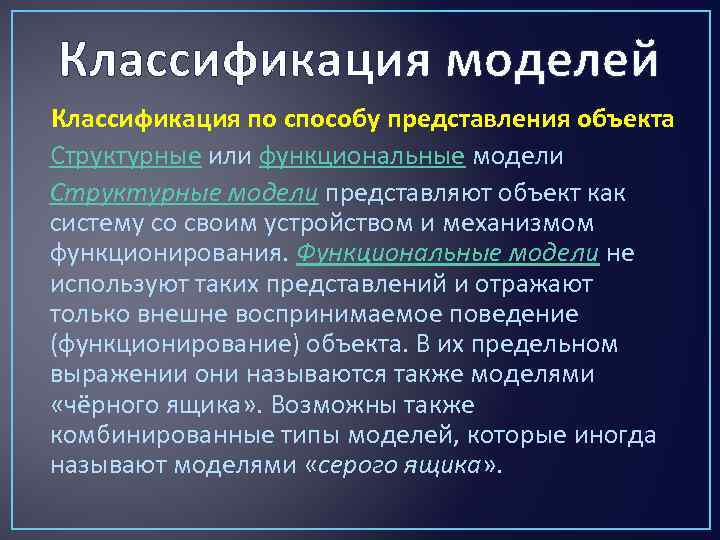 Классификация моделей

Классификация по способу представления объекта

Структурные или функциональные модели

Структурные модели представляют объект как систему со своим устройством и механизмом функционирования. Функциональные модели не используют таких представлений и отражают только внешне воспринимаемое поведение (функционирование) объекта. В их предельном выражении они называются также моделями «чёрного ящика». Возможны также комбинированные типы моделей, которые иногда называют моделями «серого ящика».